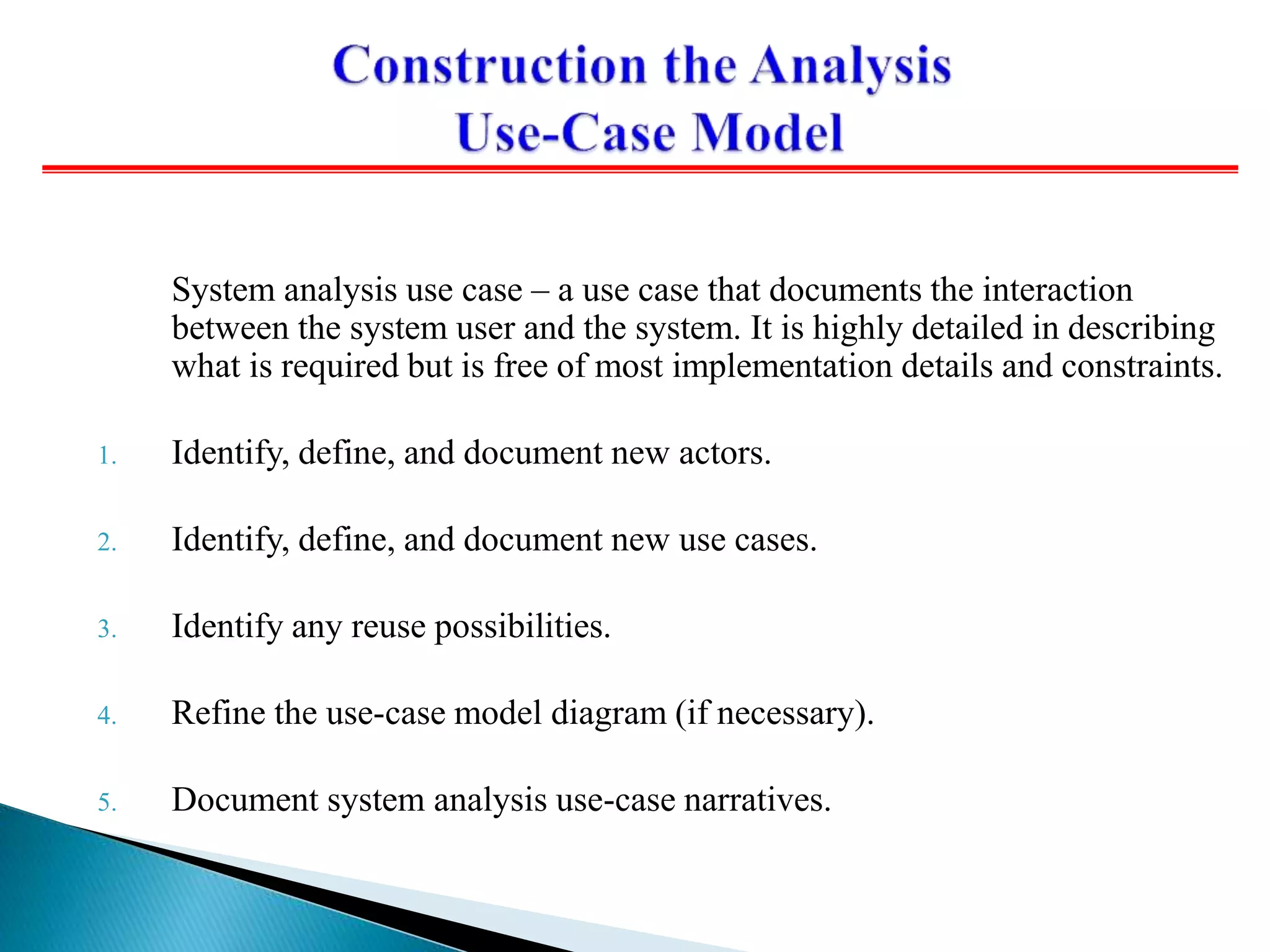 Construction the Analysis
Use-Case Model

System analysis use case – a use case that documents the interaction between the system user and the system. It is highly detailed in describing what is required but is free of most implementation details and constraints.

1. Identify, define, and document new actors.

2. Identify, define, and document new use cases.

3. Identify any reuse possibilities.

4. Refine the use-case model diagram (if necessary).

5. Document system analysis use-case narratives.